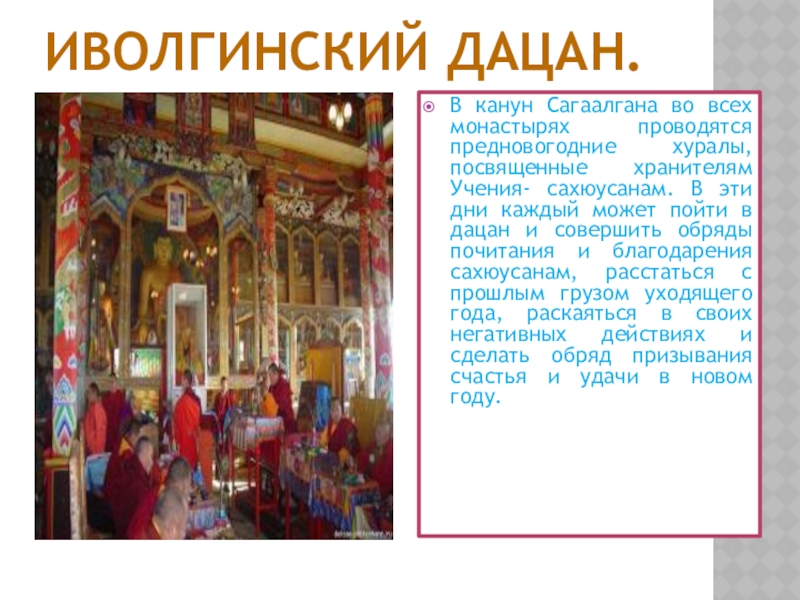 ИВОЛГИНСКИЙ ДАЦАН.

В канун Сагаалгана во всех монастырях проводятся предновогодние хуралы, посвященные хранителям Учения- сахюусанам. В эти дни каждый может пойти в дацан и совершить обряды почитания и благодарения сахюусанам, расстаться с прошлым грузом уходящего года, раскаяться в своих негативных действиях и сделать обряд призывания счастья и удачи в новом году.